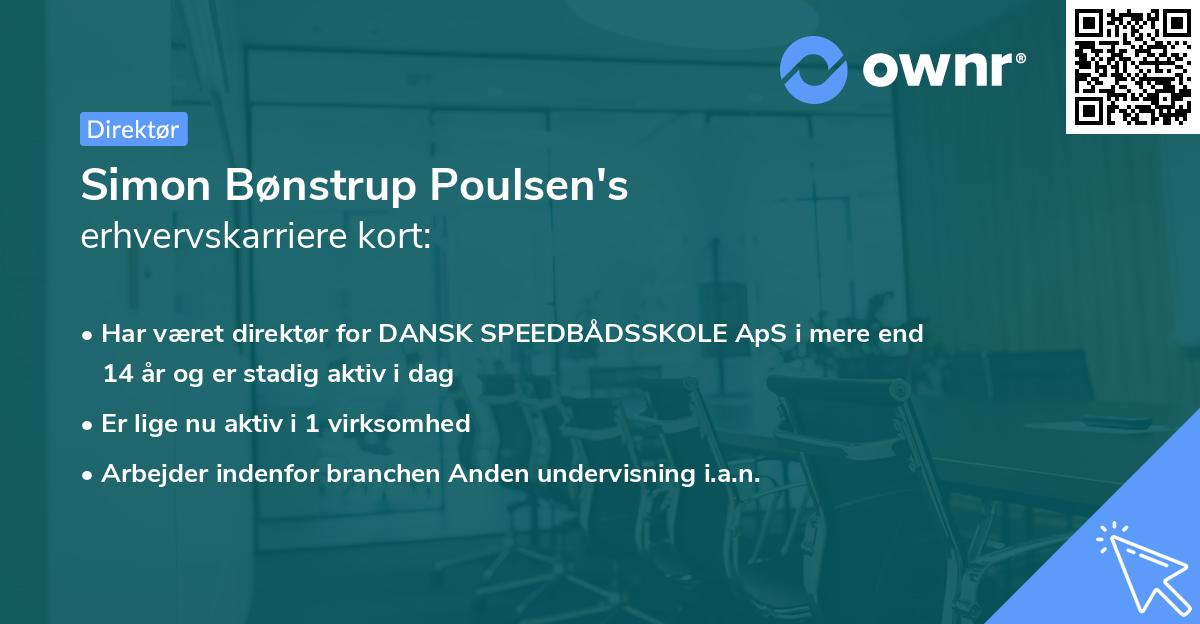 ownr®

Direktør

Simon Bønstrup Poulsen's
erhvervskarriere kort:

• Har været direktør for DANSK SPEEDBÅDSSKOLE ApS i mere end 14 år og er stadig aktiv i dag
• Er lige nu aktiv i 1 virksomhed
• Arbejder indenfor branchen Anden undervisning i.a.n.